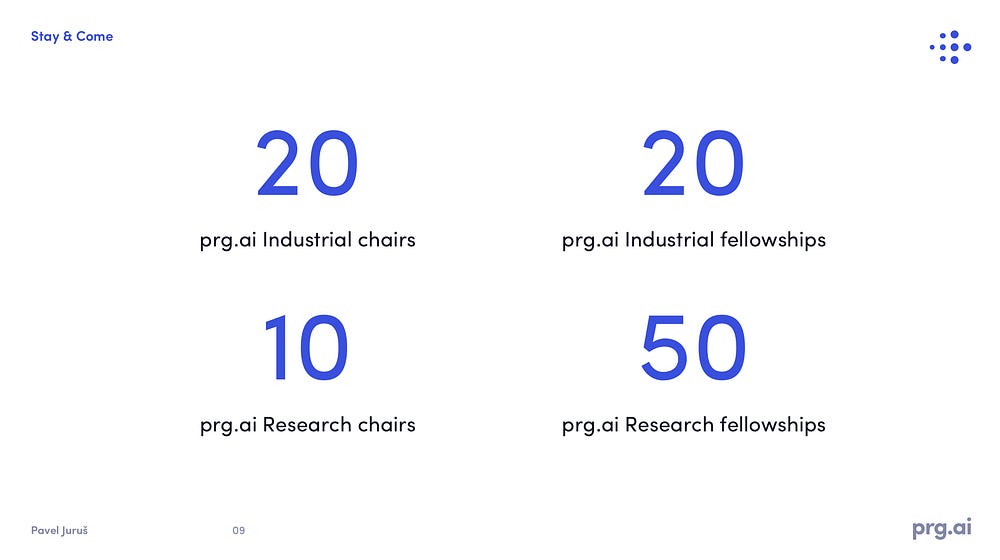 Stay & Come

20

prg.ai Industrial chairs

20

prg.ai Industrial fellowships

10

prg.ai Research chairs

50

prg.ai Research fellowships

Pavel Juruš

09

prg.ai